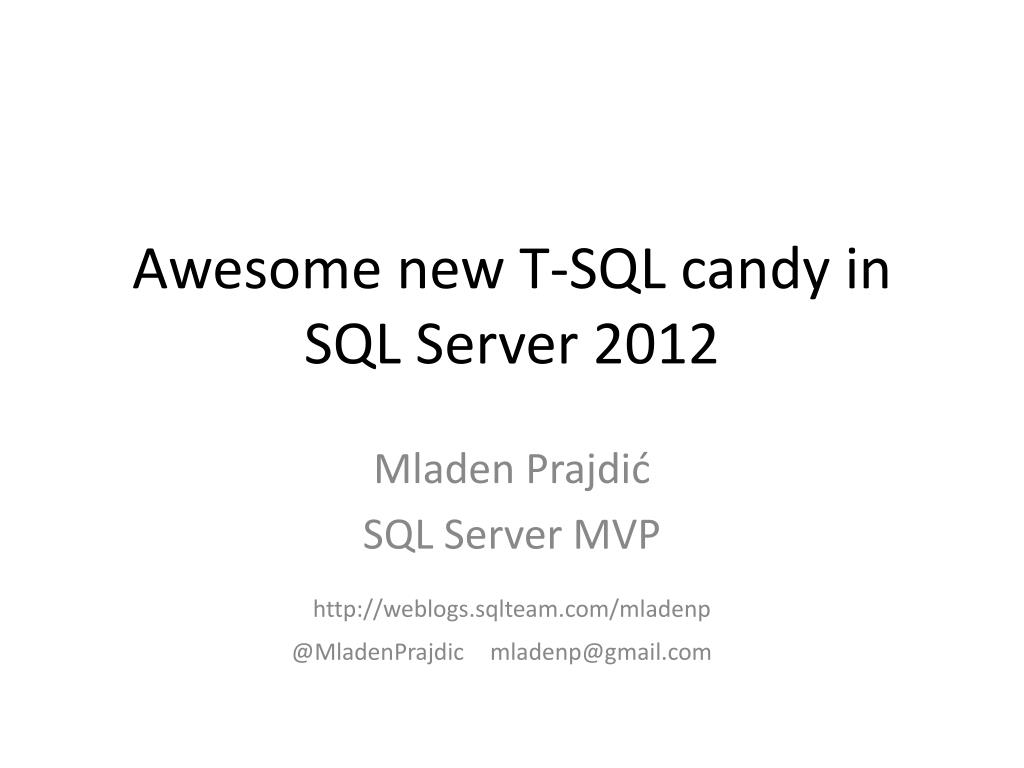 Awesome new T-SQL candy in SQL Server 2012

Mladen Prajdić
SQL Server MVP

http://weblogs.sqlteam.com/mladenp
@MladenPrajdic mladenp@gmail.com